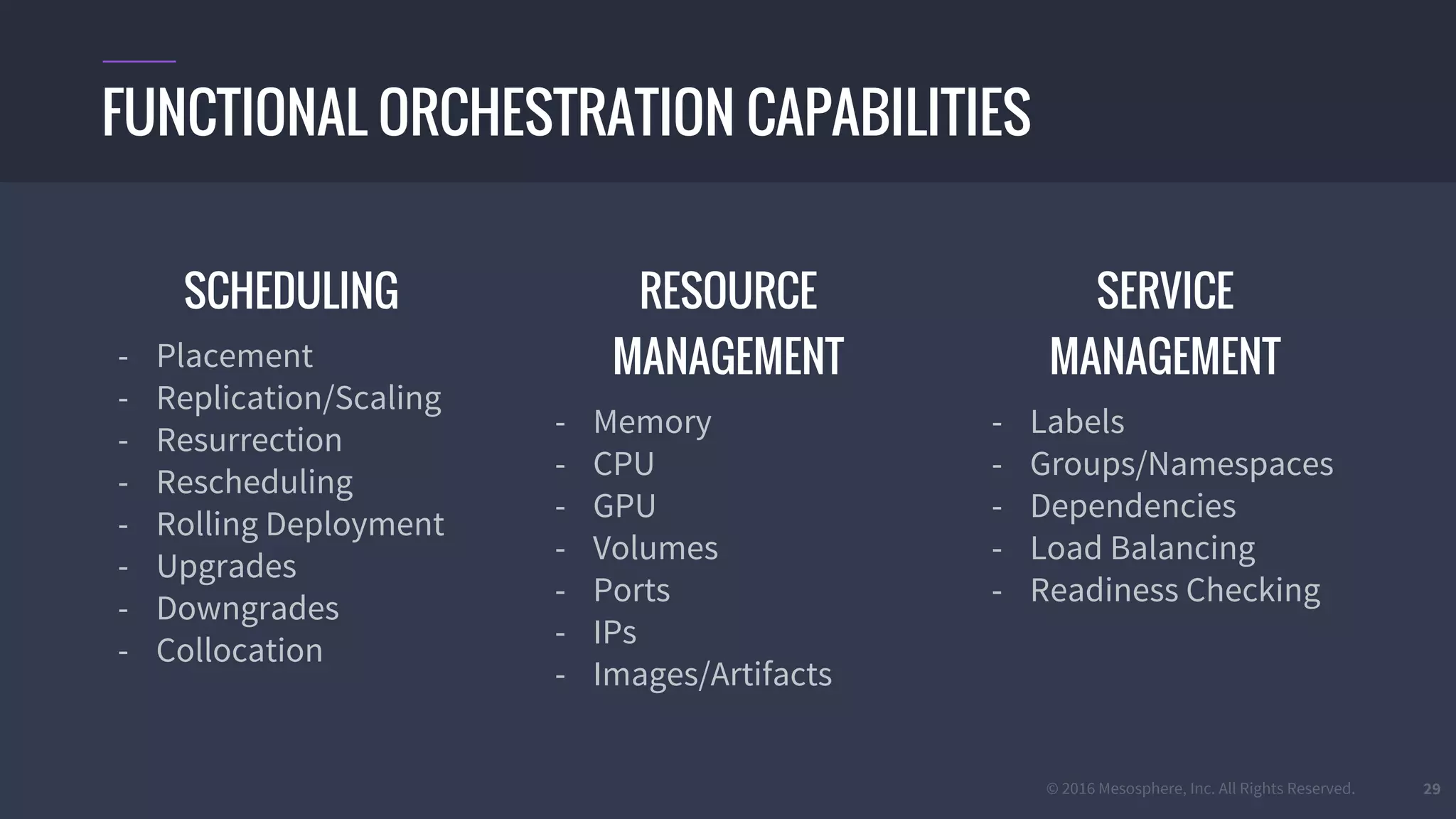 FUNCTIONAL ORCHESTRATION CAPABILITIES

SCHEDULING

- Placement
- Replication/Scaling
- Resurrection
- Rescheduling
- Rolling Deployment
- Upgrades
- Downgrades
- Collocation

RESOURCE MANAGEMENT

- Memory
- CPU
- GPU
- Volumes
- Ports
- IPs
- Images/Artifacts

SERVICE MANAGEMENT

- Labels
- Groups/Namespaces
- Dependencies
- Load Balancing
- Readiness Checking

© 2016 Mesosphere, Inc. All Rights Reserved.

29